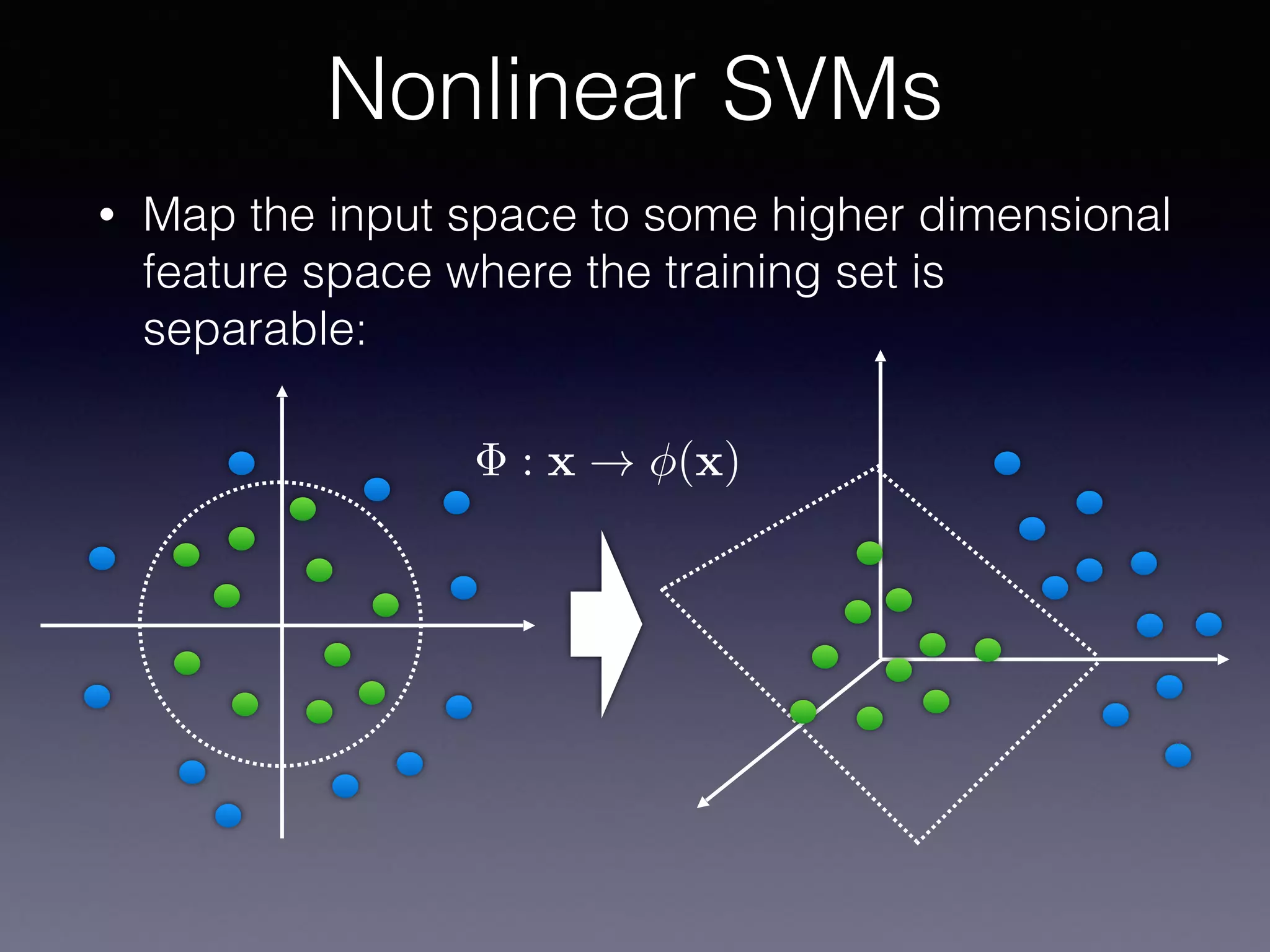 Nonlinear SVMs

• Map the input space to some higher dimensional feature space where the training set is separable:

$\Phi : \mathbf{x} \rightarrow \phi(\mathbf{x})$